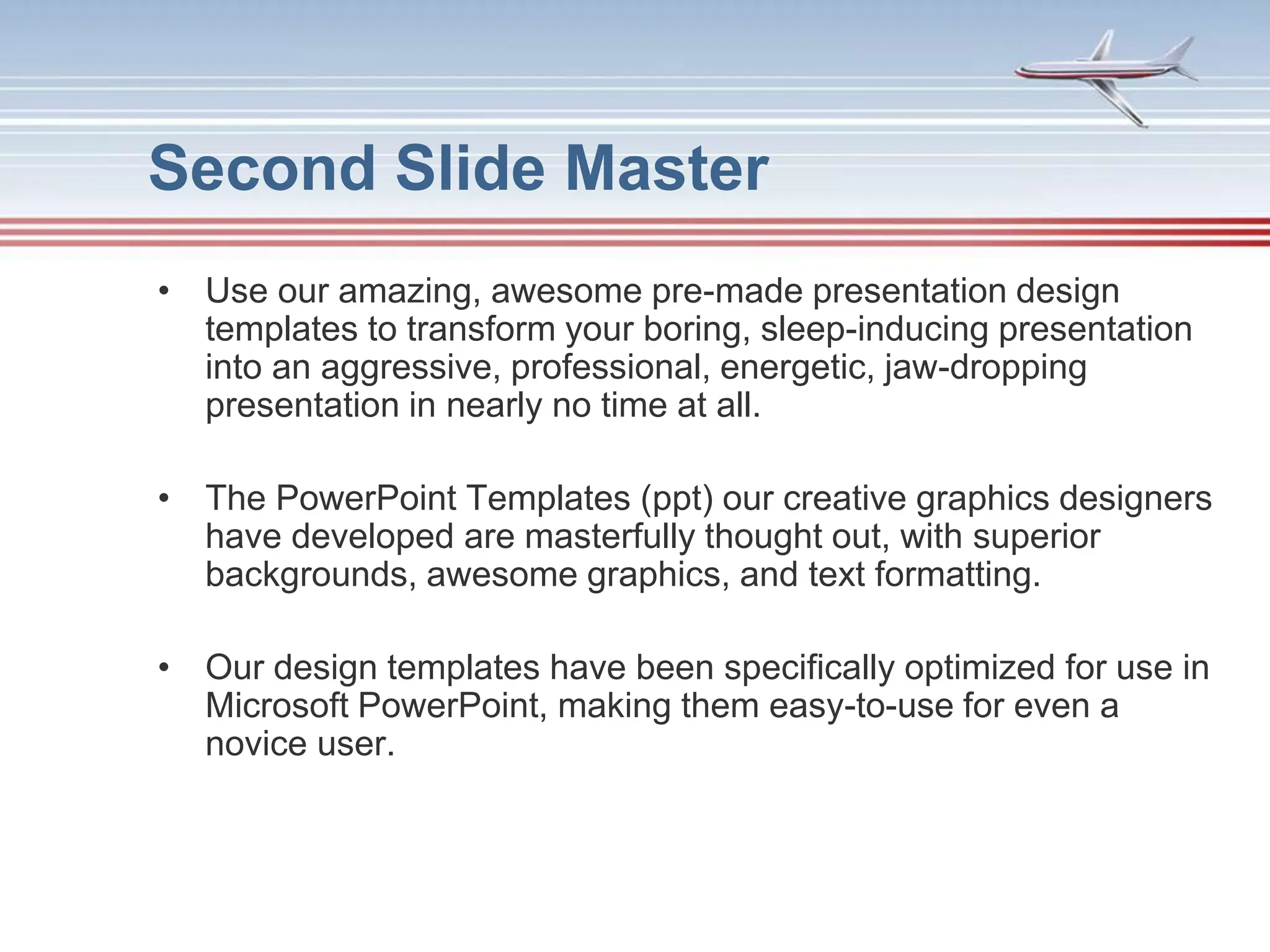 Second Slide Master

• Use our amazing, awesome pre-made presentation design templates to transform your boring, sleep-inducing presentation into an aggressive, professional, energetic, jaw-dropping presentation in nearly no time at all.

• The PowerPoint Templates (ppt) our creative graphics designers have developed are masterfully thought out, with superior backgrounds, awesome graphics, and text formatting.

• Our design templates have been specifically optimized for use in Microsoft PowerPoint, making them easy-to-use for even a novice user.